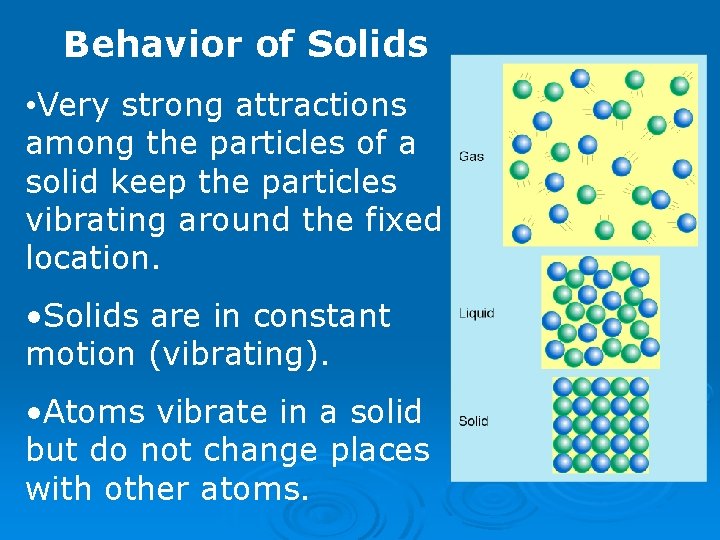 Behavior of Solids

•Very strong attractions among the particles of a solid keep the particles vibrating around the fixed location.

•Solids are in constant motion (vibrating).

•Atoms vibrate in a solid but do not change places with other atoms.

Gas

Liquid

Solid